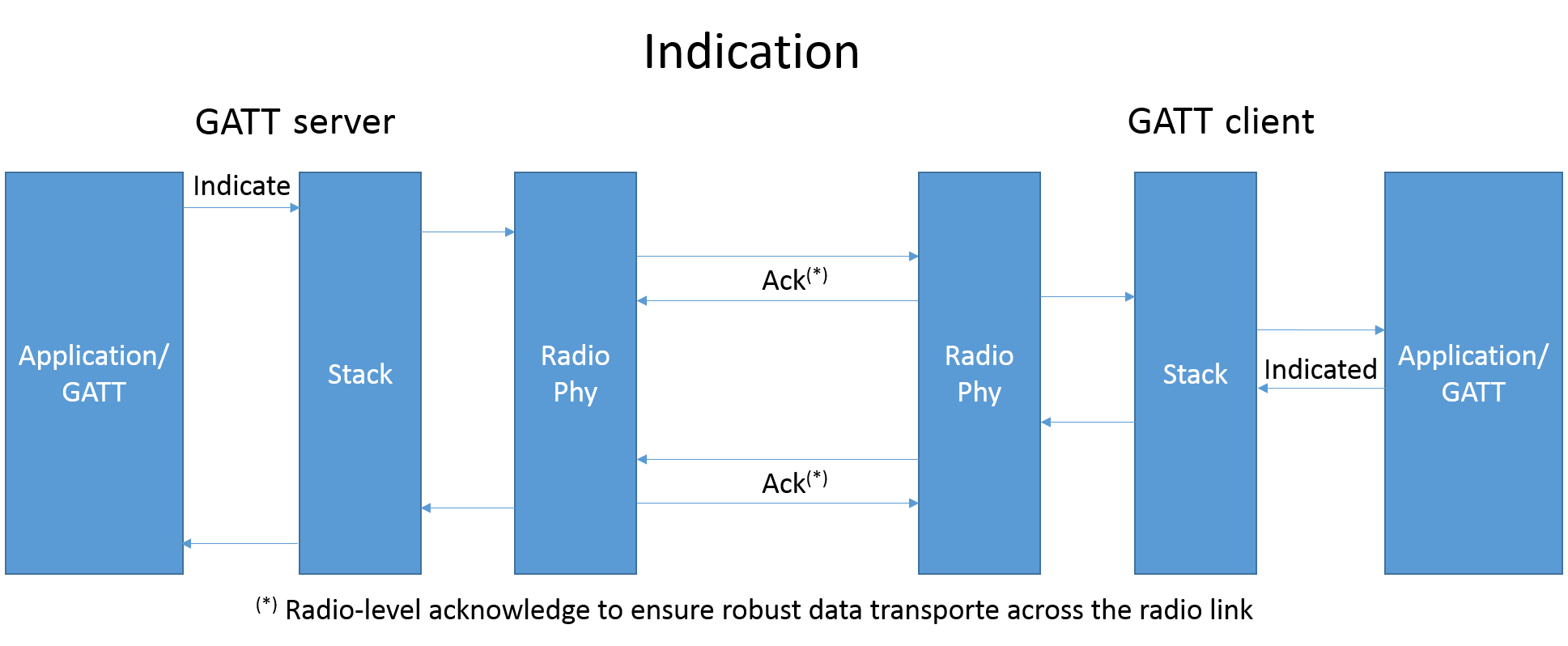 Indication

GATT server

GATT client

Application/ GATT

Indicate

Stack

Radio Phy

Ack$^{(*)}$

Ack$^{(*)}$

Radio Phy

Stack

Indicated

Application/ GATT

$^{(*)}$ Radio-level acknowledge to ensure robust data transporte across the radio link